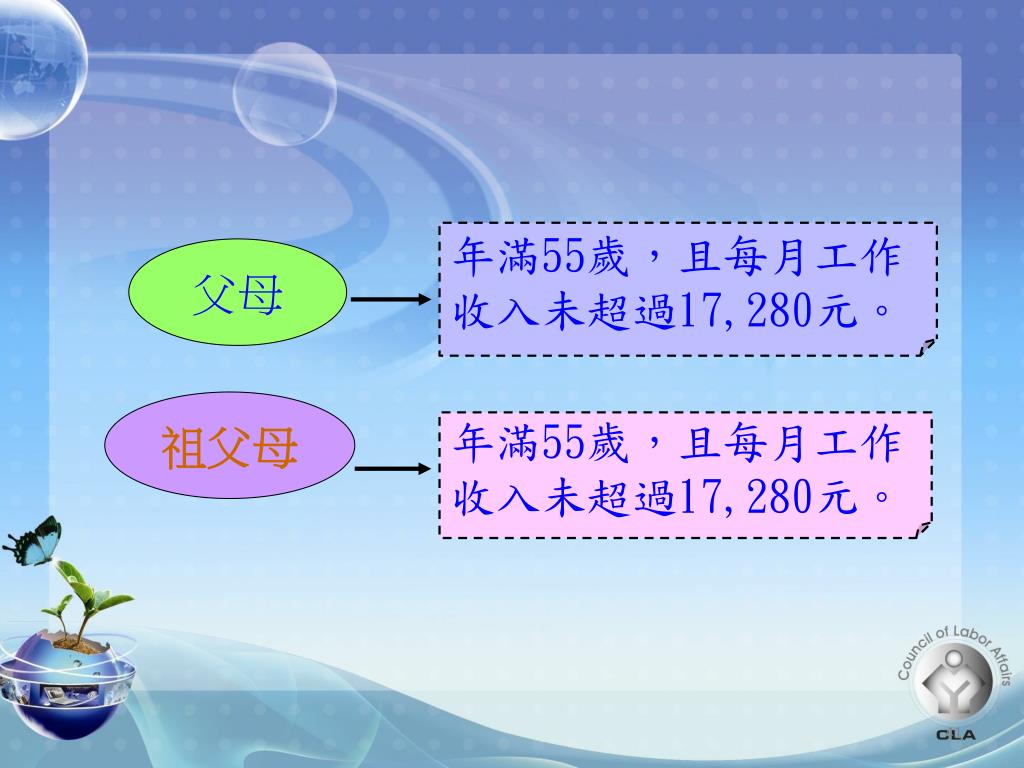 父母

年滿55歲，且每月工作收入未超過17,280元。

祖父母

年滿55歲，且每月工作收入未超過17,280元。

Council of Labor Affairs
CLA